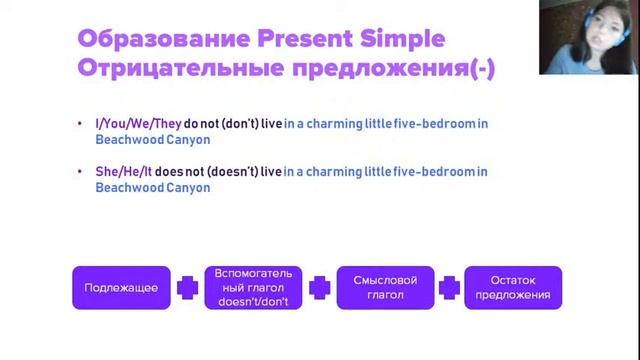 Образование Present Simple
Отрицательные предложения(-)

• I/You/We/They do not (don't) live in a charming little five-bedroom in Beachwood Canyon

• She/He/It does not (doesn't) live in a charming little five-bedroom in Beachwood Canyon

Подлежащее

Вспомогательный глагол doesn't/don't

Смысловой глагол

Остаток предложения